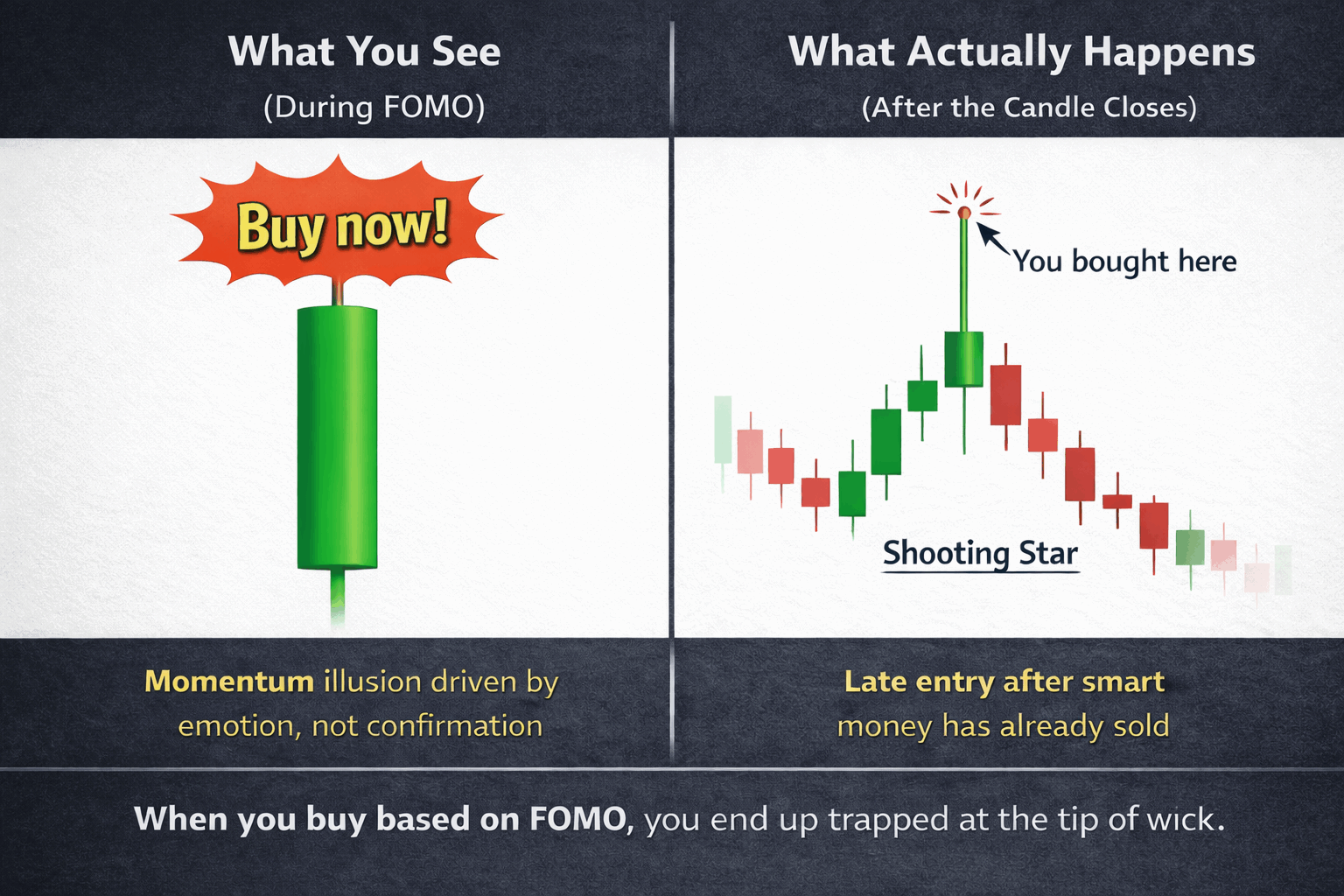 What You See
(During FOMO)

Buy now!

Momentum illusion driven by emotion, not confirmation

What Actually Happens
(After the Candle Closes)

You bought here

Shooting Star

Late entry after smart money has already sold

When you buy based on FOMO, you end up trapped at the tip of wick.